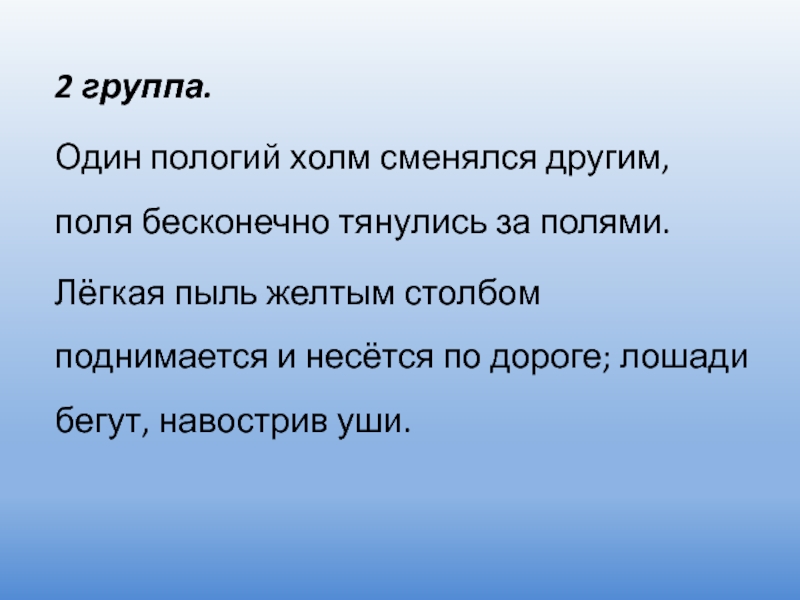 2 группа.

Один пологий холм сменялся другим, поля бесконечно тянулись за полями.

Лёгкая пыль желтым столбом поднимается и несётся по дороге; лошади бегут, навострив уши.